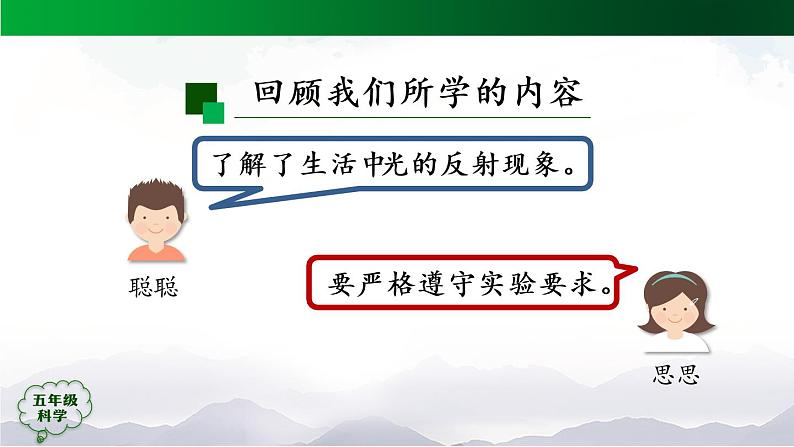 回顾我们所学的内容

了解了生活中光的反射现象。

聪聪

要严格遵守实验要求。

思思

五年级
科学